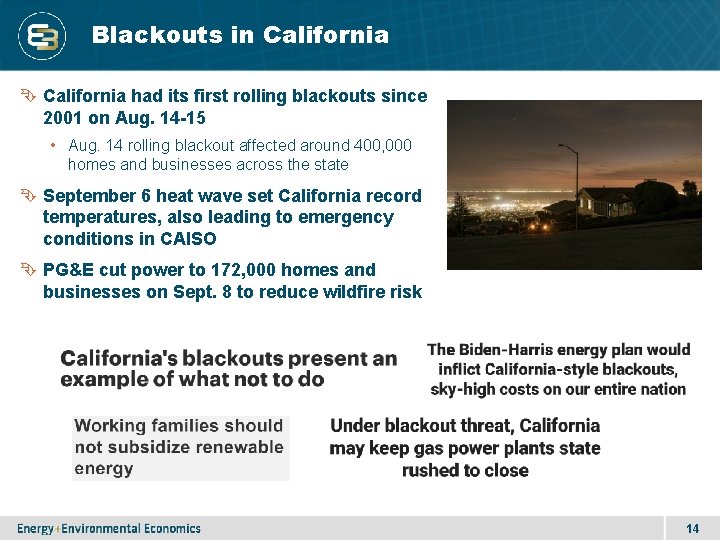 Blackouts in California

California had its first rolling blackouts since 2001 on Aug. 14-15

• Aug. 14 rolling blackout affected around 400,000 homes and businesses across the state

September 6 heat wave set California record temperatures, also leading to emergency conditions in CAISO

PG&E cut power to 172,000 homes and businesses on Sept. 8 to reduce wildfire risk

California's blackouts present an example of what not to do

The Biden-Harris energy plan would inflict California-style blackouts, sky-high costs on our entire nation

Working families should not subsidize renewable energy

Under blackout threat, California may keep gas power plants state rushed to close

Energy+Environmental Economics

14